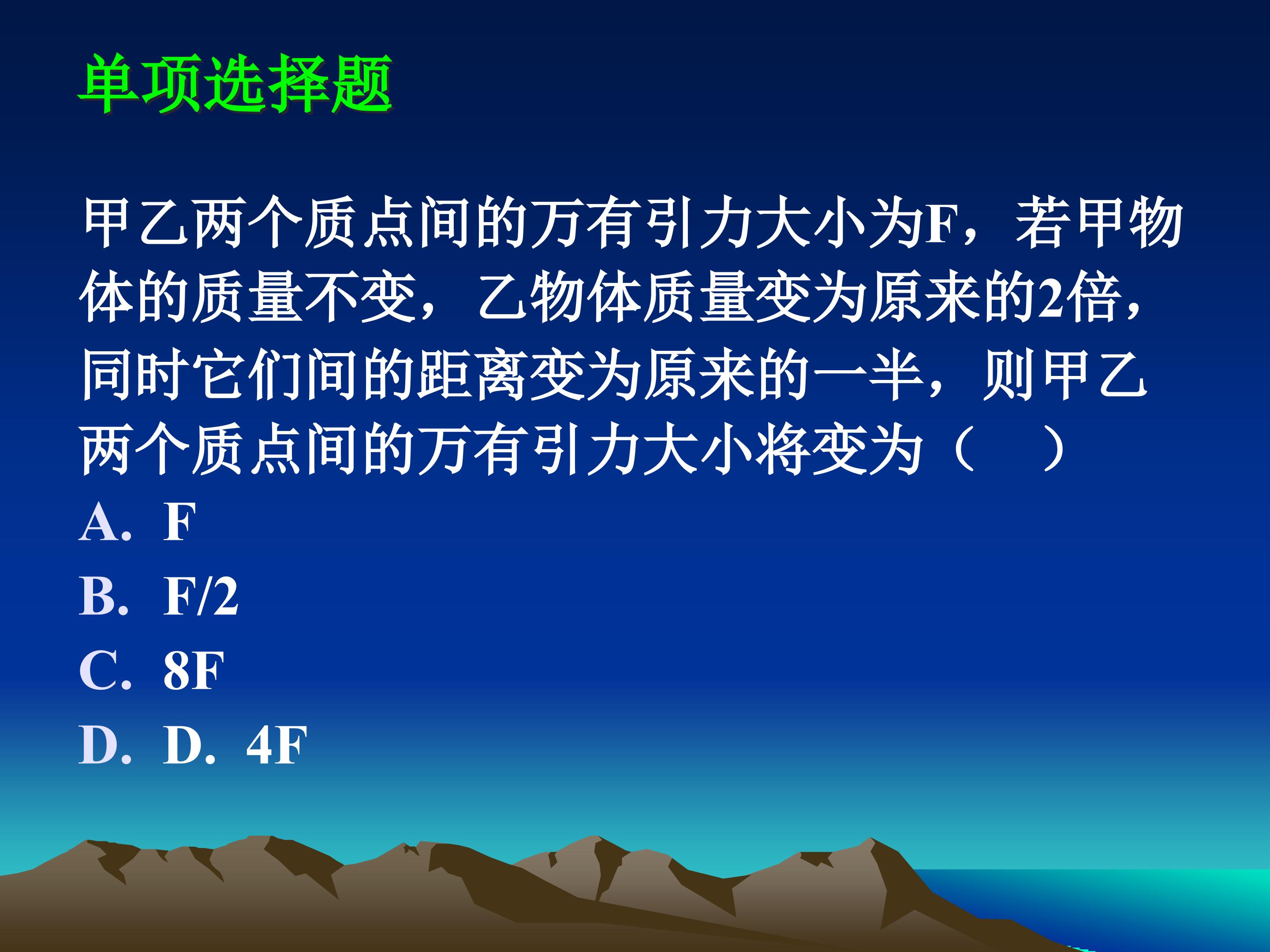 单项选择题

甲乙两个质点间的万有引力大小为F，若甲物体的质量不变，乙物体质量变为原来的2倍，同时它们间的距离变为原来的一半，则甲乙两个质点间的万有引力大小将变为（　）

A. F
B. F/2
C. 8F
D. D. 4F